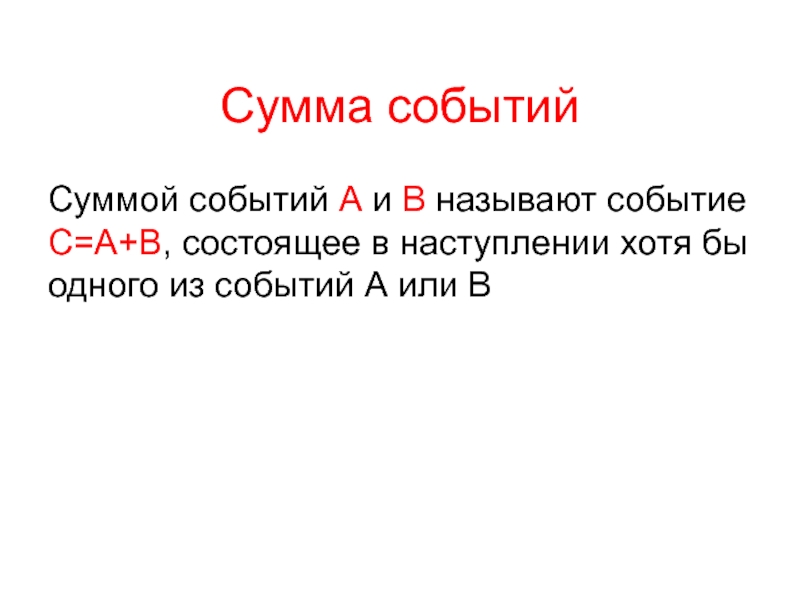 Сумма событий

Суммой событий А и В называют событие С=А+В, состоящее в наступлении хотя бы одного из событий А или В